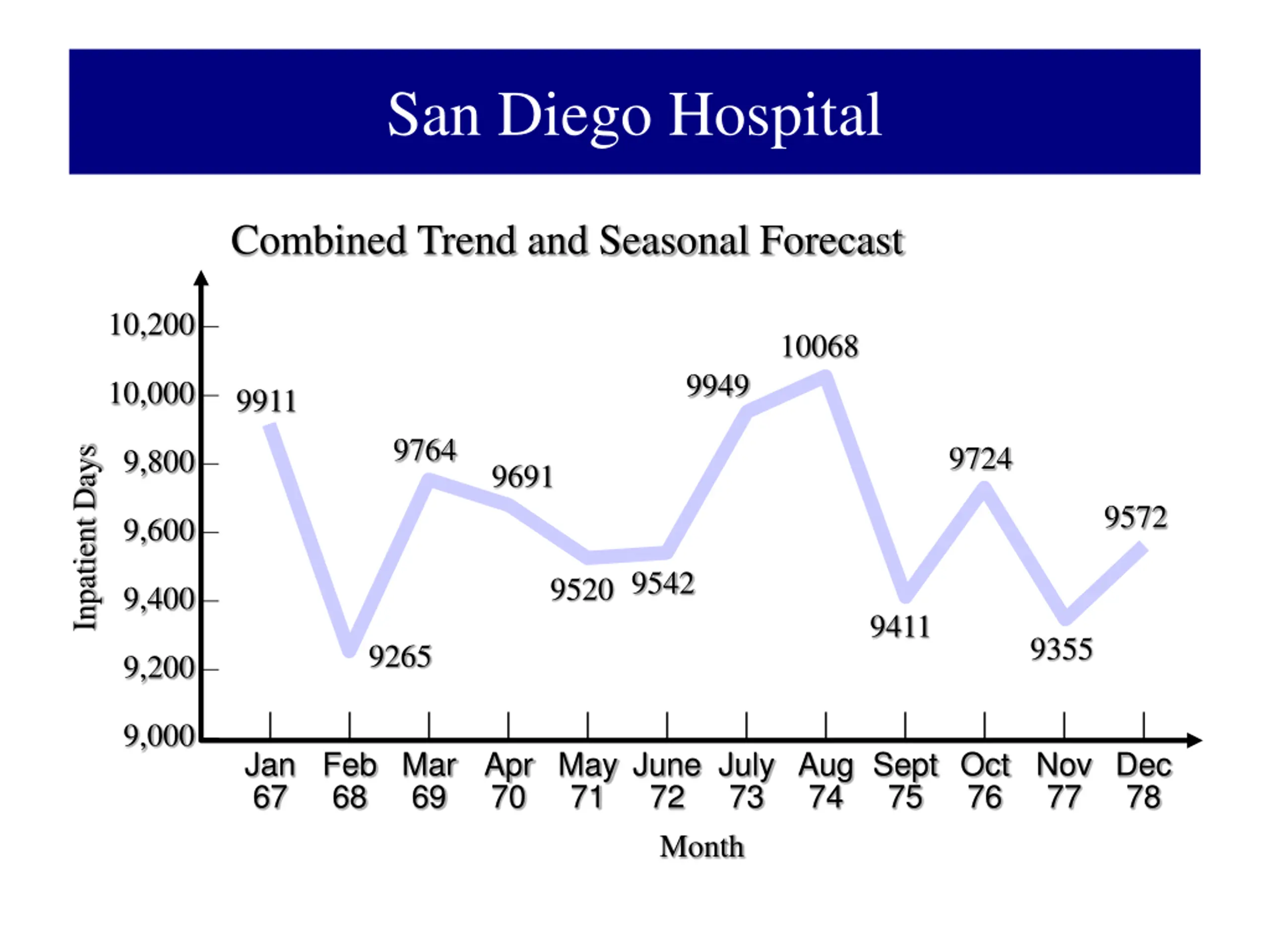 San Diego Hospital

Combined Trend and Seasonal Forecast

Inpatient Days

10,200
10,000
9,800
9,600
9,400
9,200
9,000

9911
9265
9764
9691
9520
9542
9949
10068
9411
9724
9355
9572

Jan 67
Feb 68
Mar 69
Apr 70
May 71
June 72
July 73
Aug 74
Sept 75
Oct 76
Nov 77
Dec 78

Month